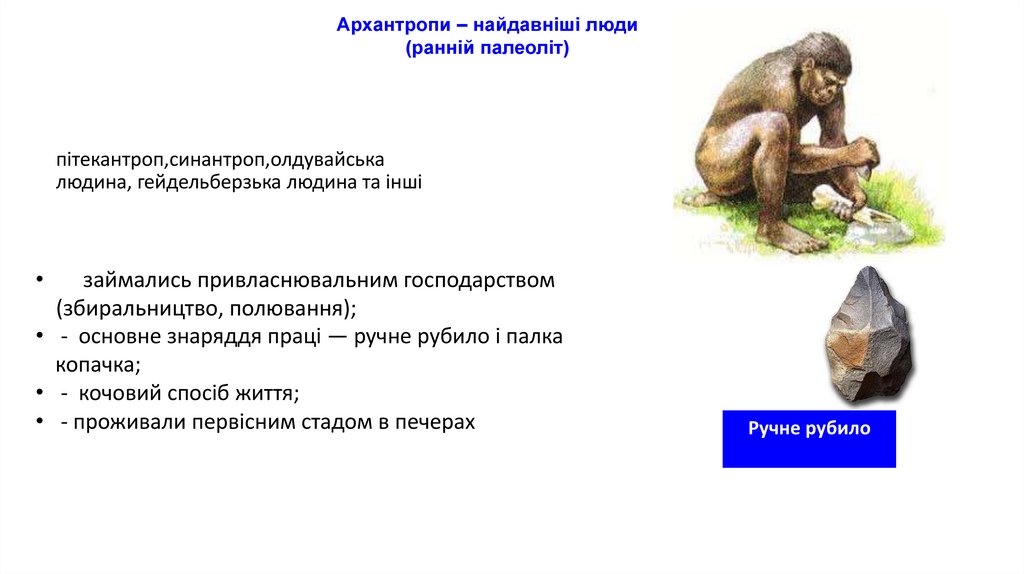 Архантропи – найдавніші люди
(ранній палеоліт)

пітекантроп,синантроп,олдувайська людина, гейдельберзька людина та інші

• займались привласнювальним господарством (збиральництво, полювання);
• - основне знаряддя праці — ручне рубило і палка копачка;
• - кочовий спосіб життя;
• - проживали первісним стадом в печерах

Ручне рубило